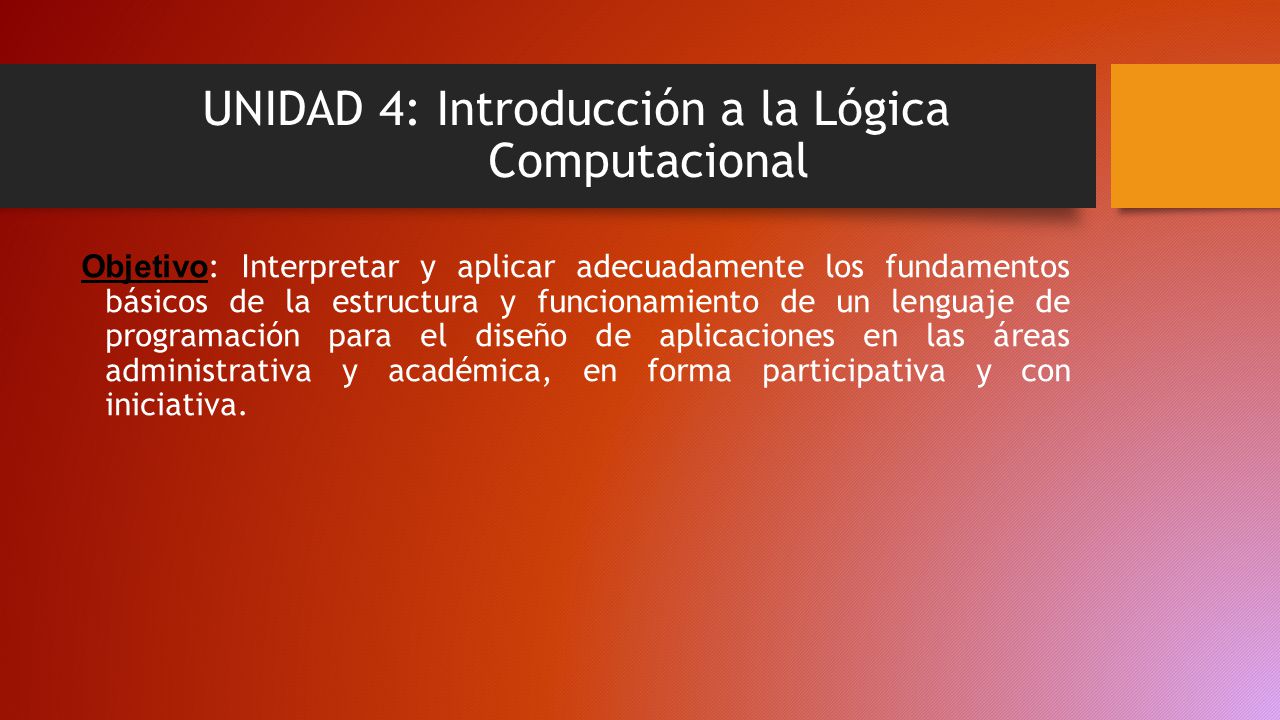 UNIDAD 4: Introducción a la Lógica Computacional

Objetivo: Interpretar y aplicar adecuadamente los fundamentos básicos de la estructura y funcionamiento de un lenguaje de programación para el diseño de aplicaciones en las áreas administrativa y académica, en forma participativa y con iniciativa.